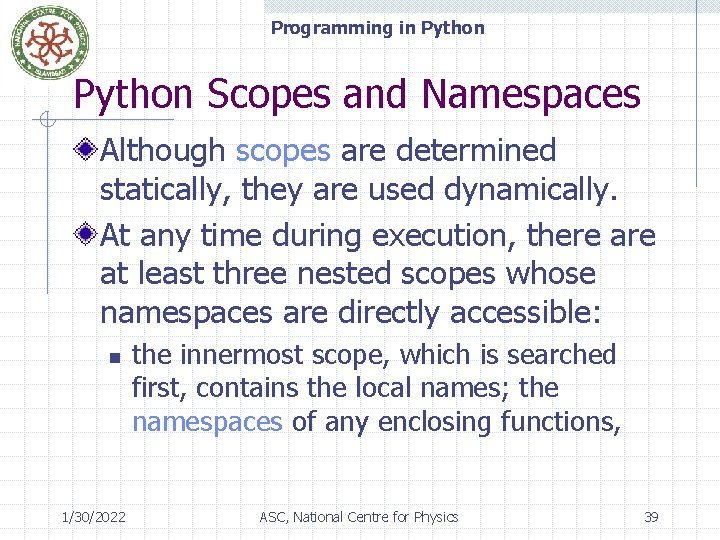 NATIONAL CENTRE FOR PHYSICS ISLAMABAD

Programming in Python

Python Scopes and Namespaces

Although scopes are determined statically, they are used dynamically.

At any time during execution, there are at least three nested scopes whose namespaces are directly accessible:

the innermost scope, which is searched first, contains the local names; the namespaces of any enclosing functions,

1/30/2022

ASC, National Centre for Physics

39